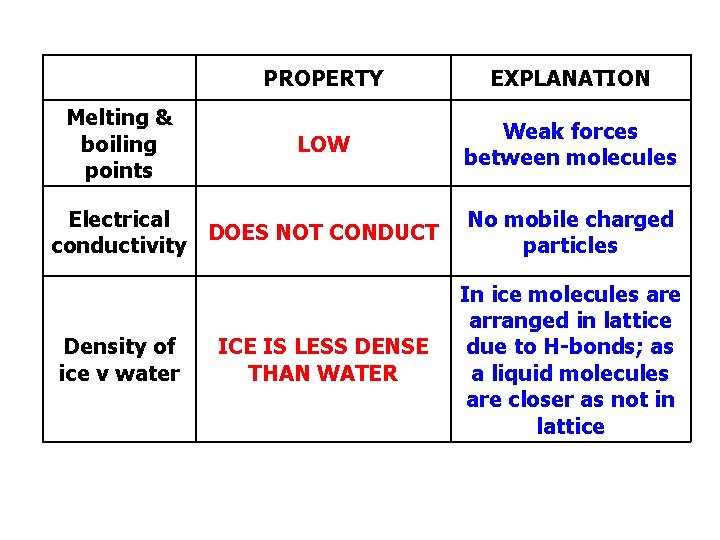 | | PROPERTY | EXPLANATION |
|---|---|---|
| Melting & boiling points | LOW | Weak forces between molecules |
| Electrical conductivity | DOES NOT CONDUCT | No mobile charged particles |
| Density of ice v water | ICE IS LESS DENSE THAN WATER | In ice molecules are arranged in lattice due to H-bonds; as a liquid molecules are closer as not in lattice |